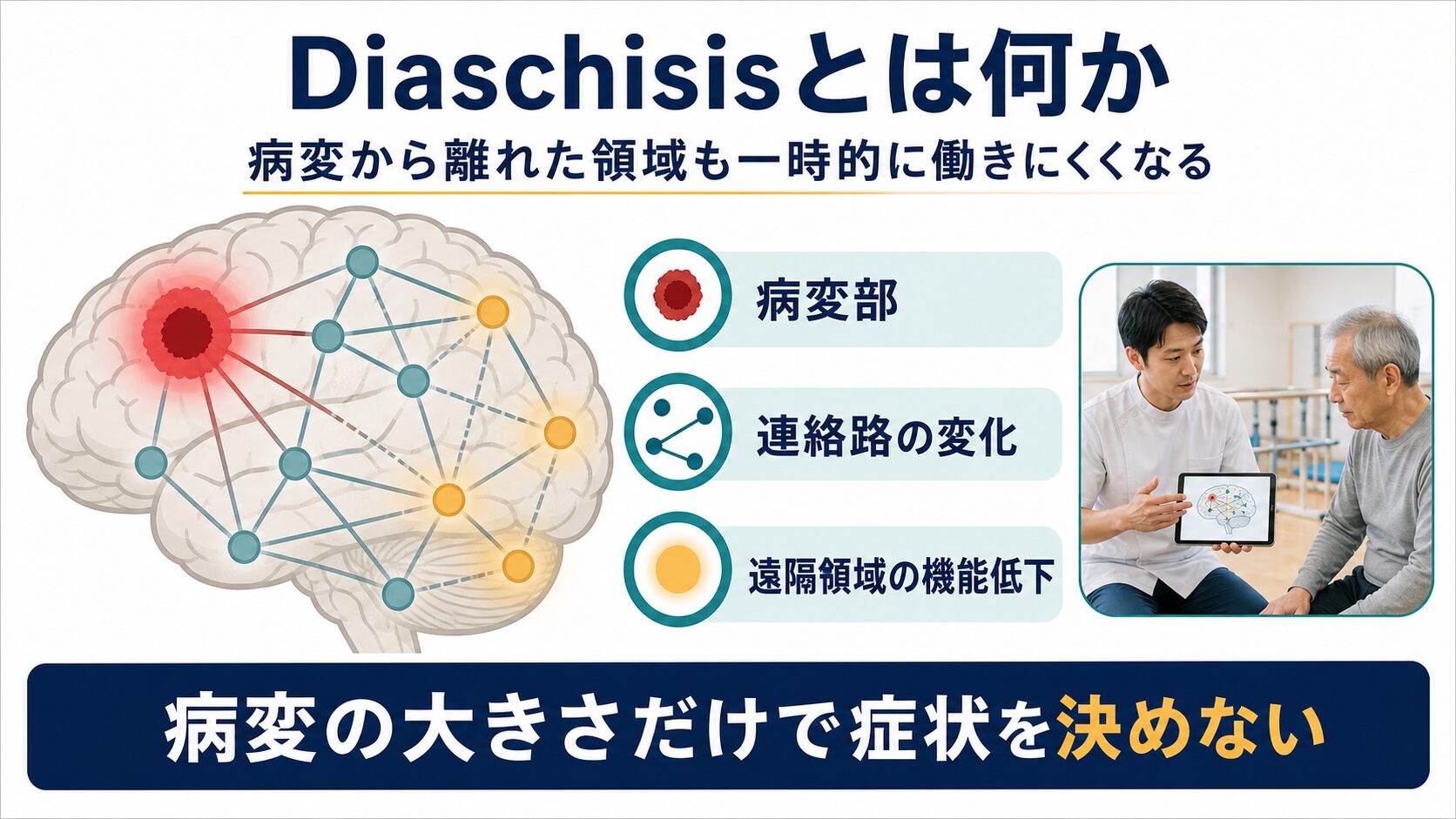 Diaschisisとは何か

病変から離れた領域も一時的に働きにくくなる

病変部

連絡路の変化

遠隔領域の機能低下

病変の大きさだけで症状を決めない